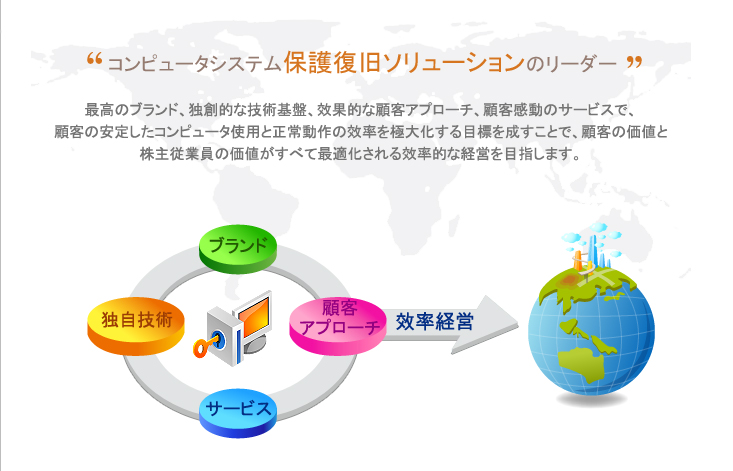 “ コンピュータシステム保護復旧ソリューションのリーダー ”

最高のブランド、独創的な技術基盤、効果的な顧客アプローチ、顧客感動のサービスで、顧客の安定したコンピュータ使用と正常動作の効率を極大化する目標を成すことで、顧客の価値と株主従業員の価値がすべて最適化される効率的な経営を目指します。

ブランド

独自技術

顧客アプローチ

サービス

効率経営